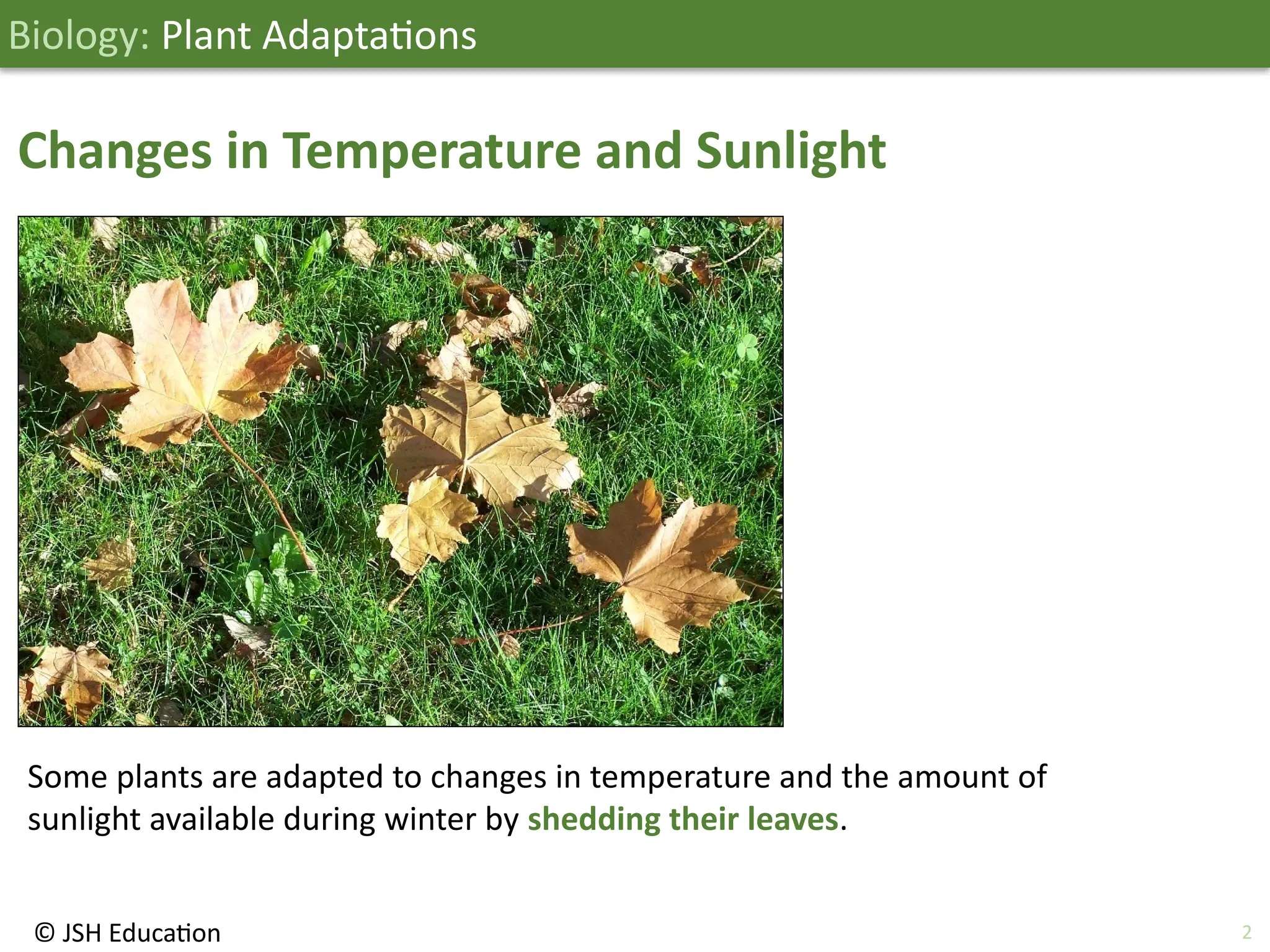 Biology: Plant Adaptations

Changes in Temperature and Sunlight

Some plants are adapted to changes in temperature and the amount of sunlight available during winter by shedding their leaves.

© JSH Education

2